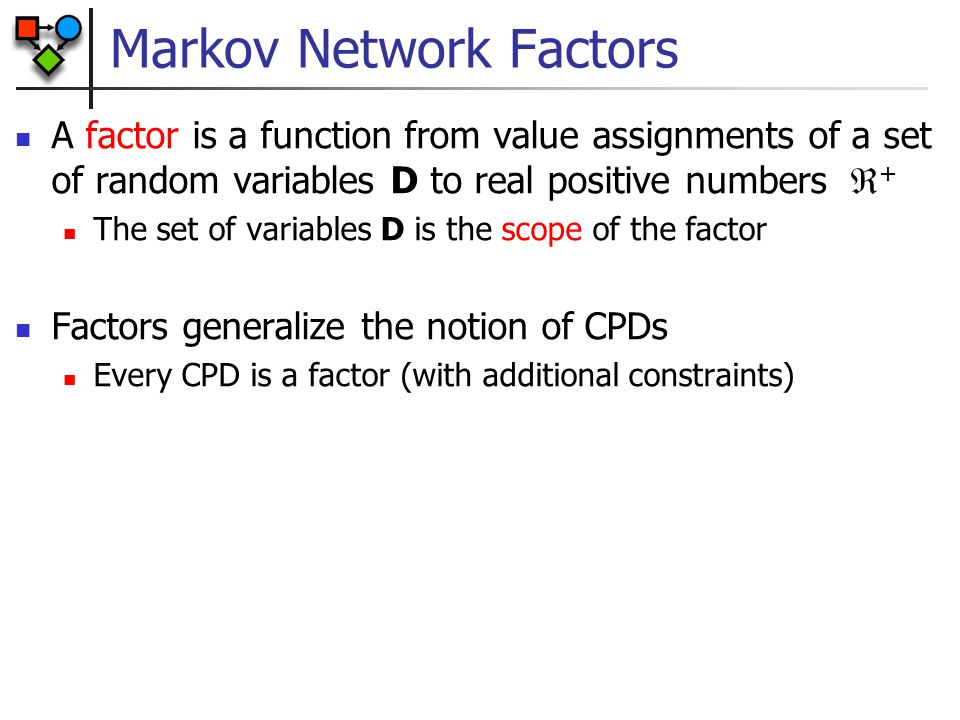 Markov Network Factors

A factor is a function from value assignments of a set of random variables **D** to real positive numbers $\Re^+$

The set of variables **D** is the scope of the factor

Factors generalize the notion of CPDs

Every CPD is a factor (with additional constraints)